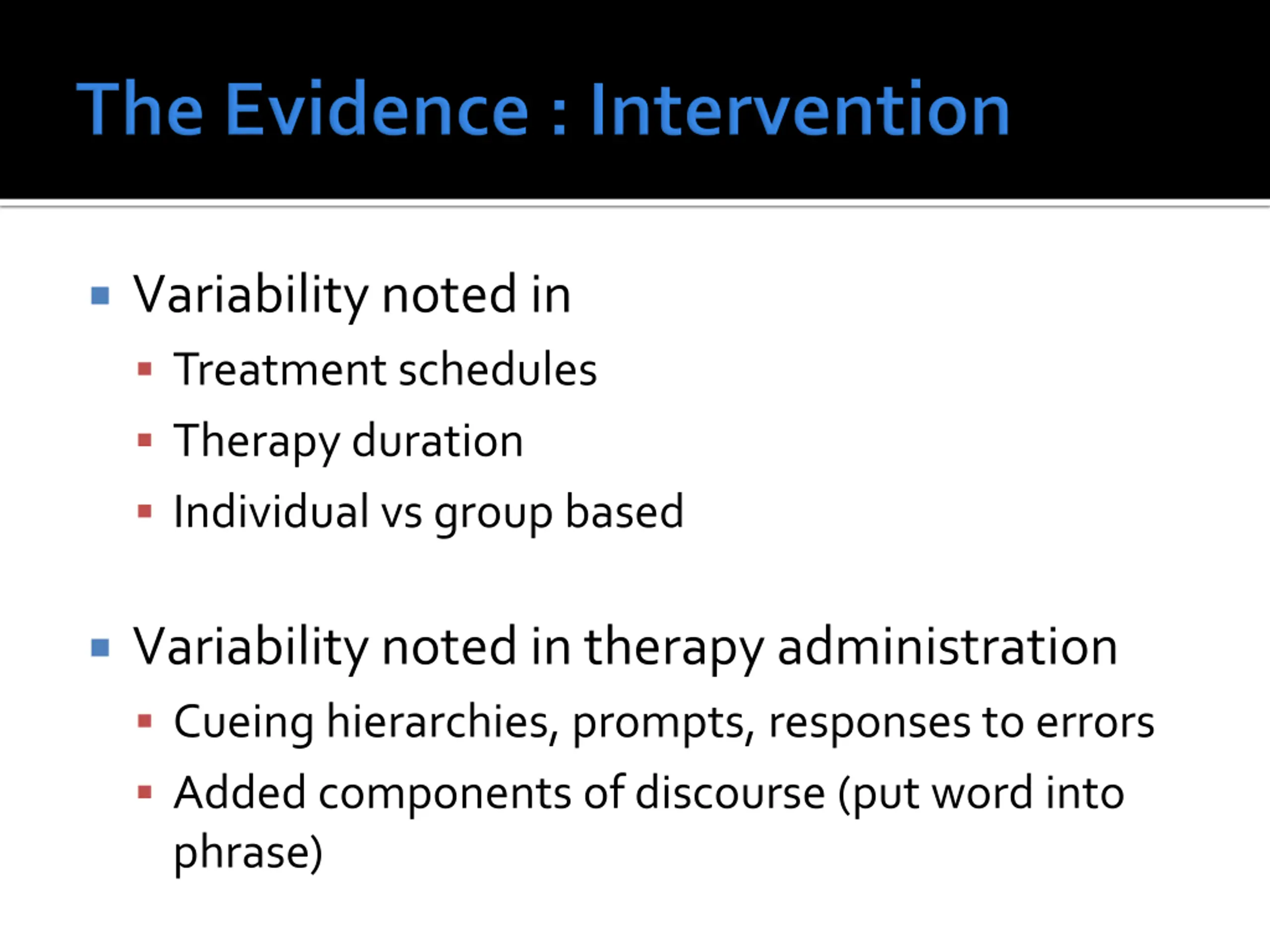 The Evidence : Intervention

- Variability noted in
  - Treatment schedules
  - Therapy duration
  - Individual vs group based

- Variability noted in therapy administration
  - Cueing hierarchies, prompts, responses to errors
  - Added components of discourse (put word into phrase)